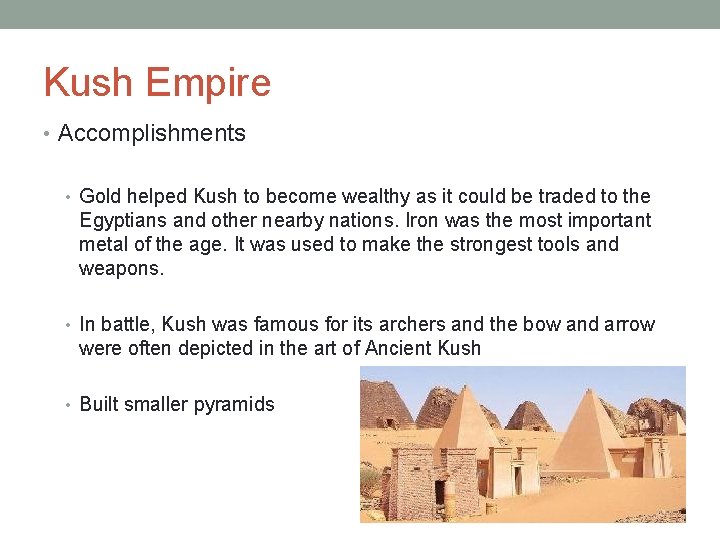 Kush Empire

• Accomplishments

• Gold helped Kush to become wealthy as it could be traded to the Egyptians and other nearby nations. Iron was the most important metal of the age. It was used to make the strongest tools and weapons.

• In battle, Kush was famous for its archers and the bow and arrow were often depicted in the art of Ancient Kush

• Built smaller pyramids